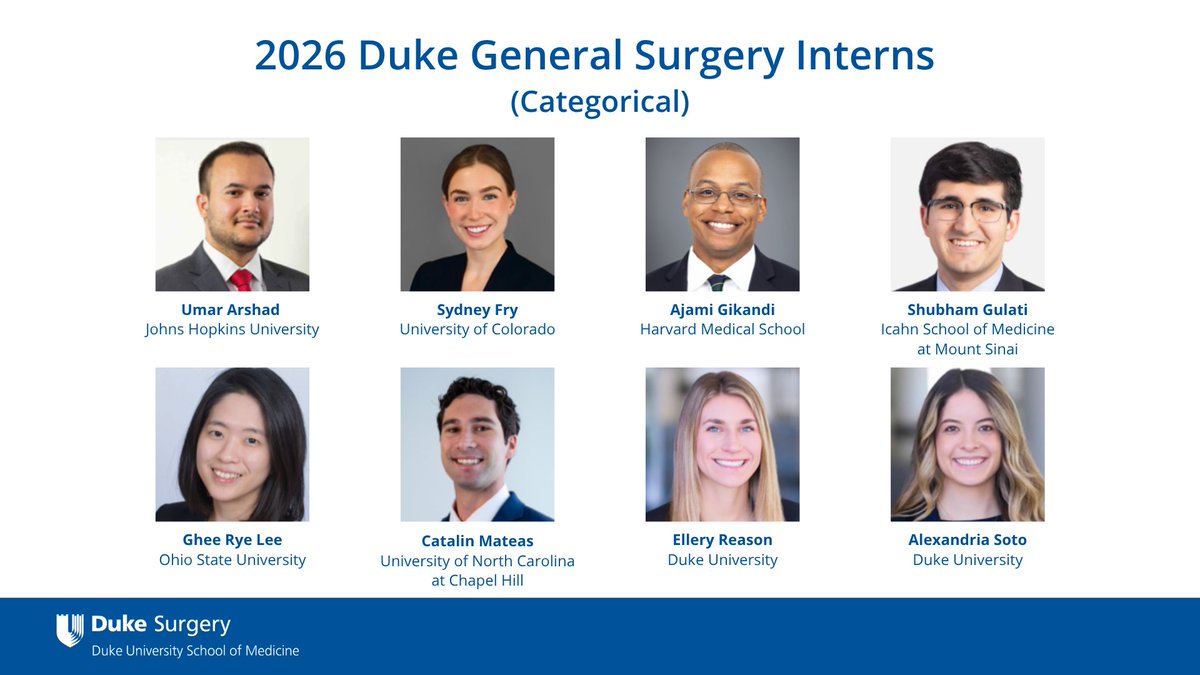 2026 Duke General Surgery Interns
(Categorical)

Umar Arshad
Johns Hopkins University

Sydney Fry
University of Colorado

Ajami Gikandi
Harvard Medical School

Shubham Gulati
Icahn School of Medicine at Mount Sinai

Ghee Rye Lee
Ohio State University

Catalin Mateas
University of North Carolina at Chapel Hill

Ellery Reason
Duke University

Alexandria Soto
Duke University

Duke Surgery
Duke University School of Medicine